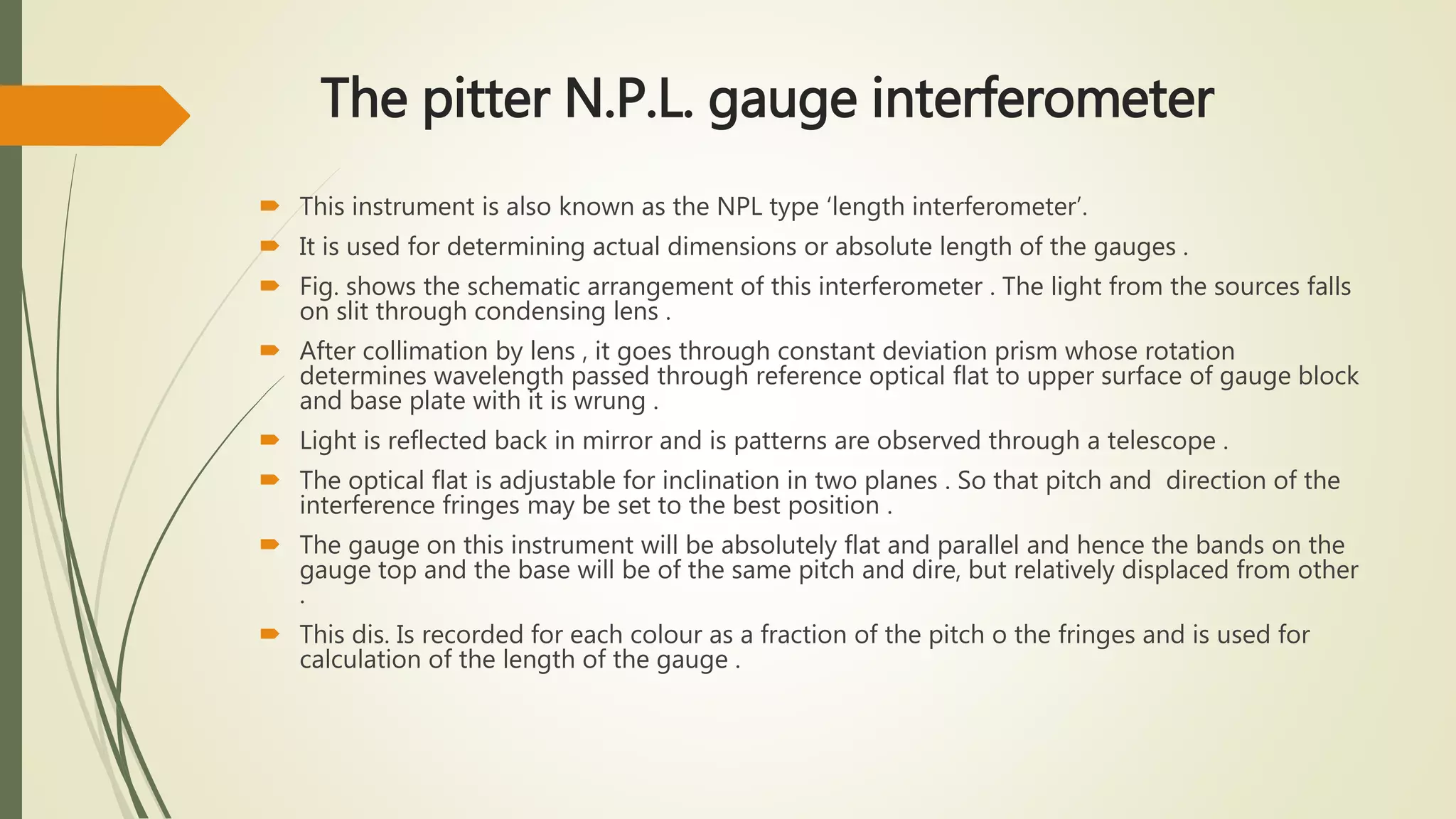 The pitter N.P.L. gauge interferometer

This instrument is also known as the NPL type ‘length interferometer’.

It is used for determining actual dimensions or absolute length of the gauges .

Fig. shows the schematic arrangement of this interferometer . The light from the sources falls on slit through condensing lens .

After collimation by lens , it goes through constant deviation prism whose rotation determines wavelength passed through reference optical flat to upper surface of gauge block and base plate with it is wrung .

Light is reflected back in mirror and is patterns are observed through a telescope .

The optical flat is adjustable for inclination in two planes . So that pitch and direction of the interference fringes may be set to the best position .

The gauge on this instrument will be absolutely flat and parallel and hence the bands on the gauge top and the base will be of the same pitch and dire, but relatively displaced from other .

This dis. Is recorded for each colour as a fraction of the pitch o the fringes and is used for calculation of the length of the gauge .